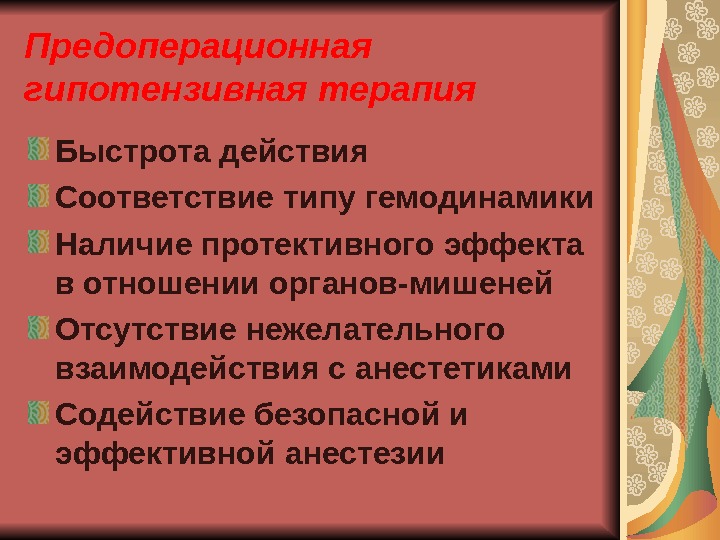 Предоперационная гипотензивная терапия

Быстрота действия

Соответствие типу гемодинамики

Наличие протективного эффекта в отношении органов-мишеней

Отсутствие нежелательного взаимодействия с анестетиками

Содействие безопасной и эффективной анестезии